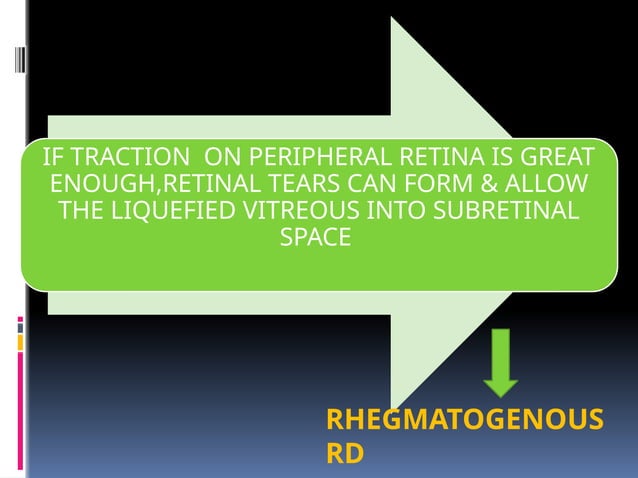 IF TRACTION ON PERIPHERAL RETINA IS GREAT ENOUGH,RETINAL TEARS CAN FORM & ALLOW THE LIQUEFIED VITREOUS INTO SUBRETINAL SPACE

RHEGMATOGENOUS RD